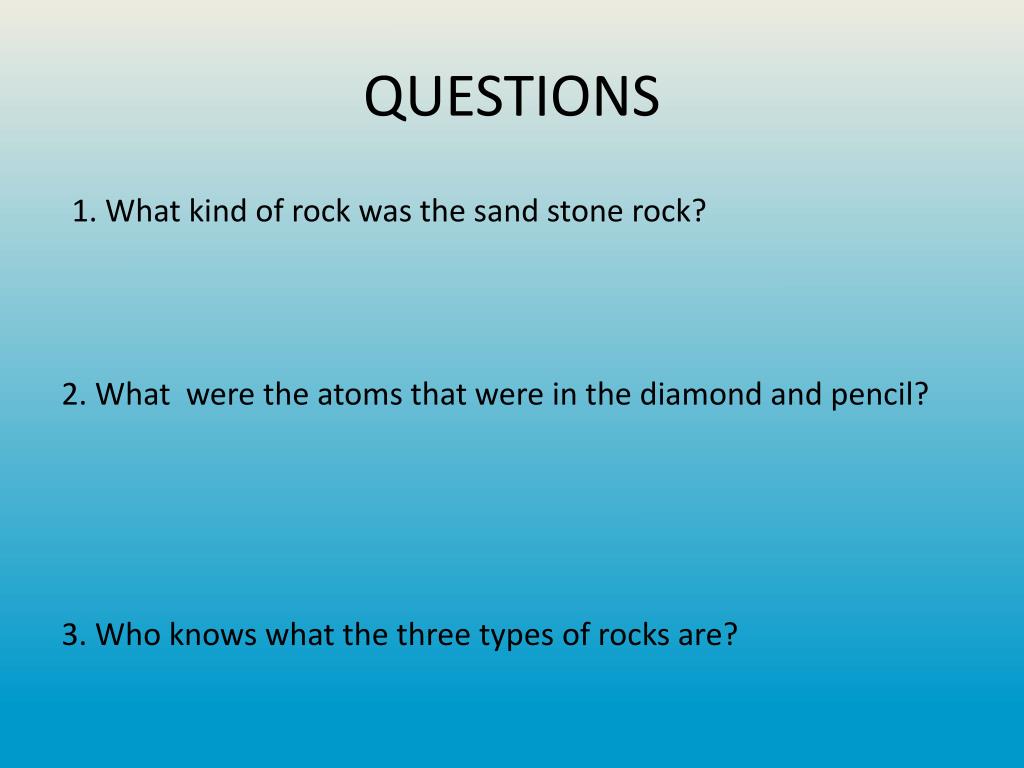 QUESTIONS

1. What kind of rock was the sand stone rock?

2. What were the atoms that were in the diamond and pencil?

3. Who knows what the three types of rocks are?